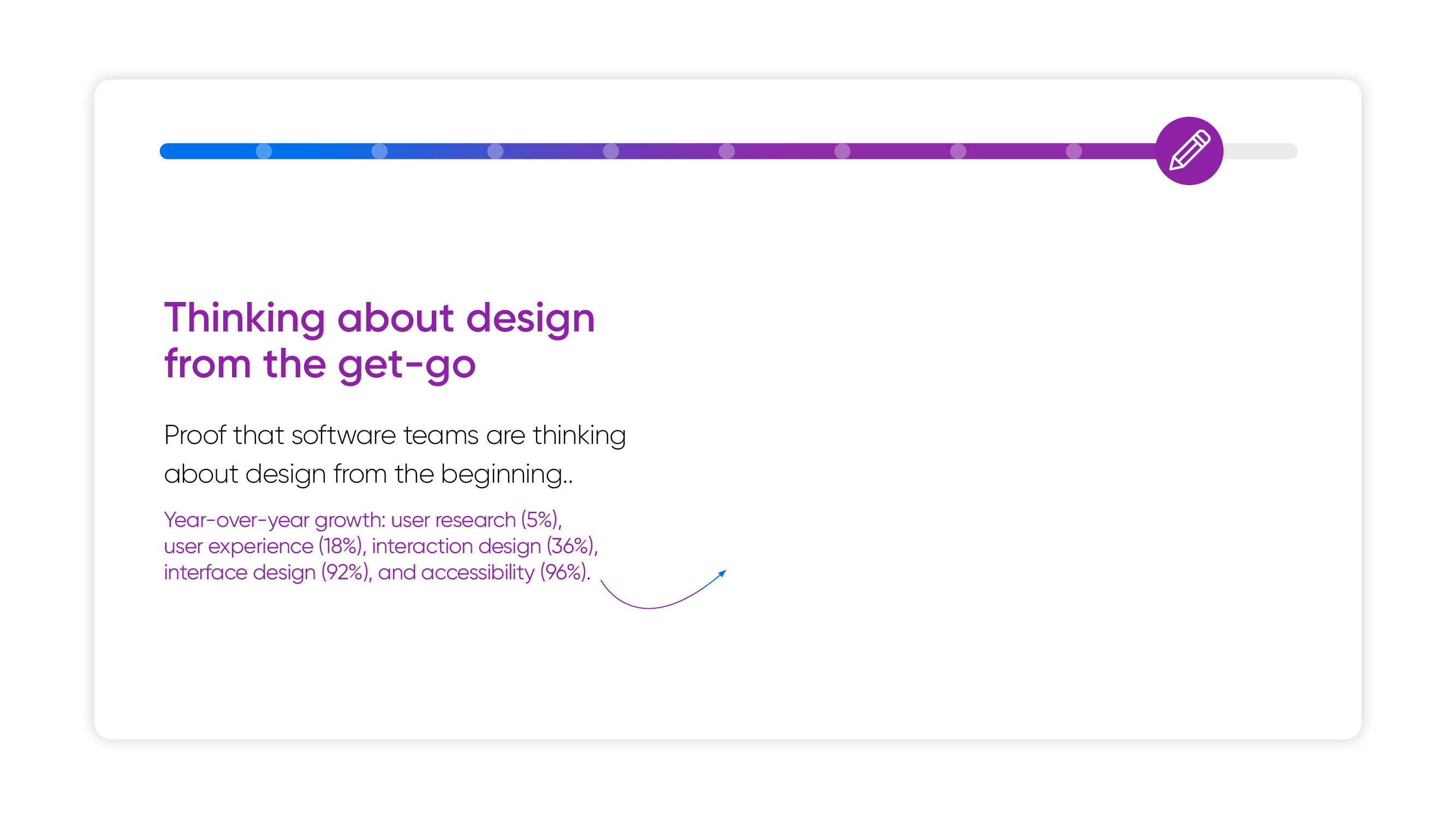 Thinking about design from the get-go

Proof that software teams are thinking about design from the beginning..

Year-over-year growth: user research (5%), user experience (18%), interaction design (36%), interface design (92%), and accessibility (96%).